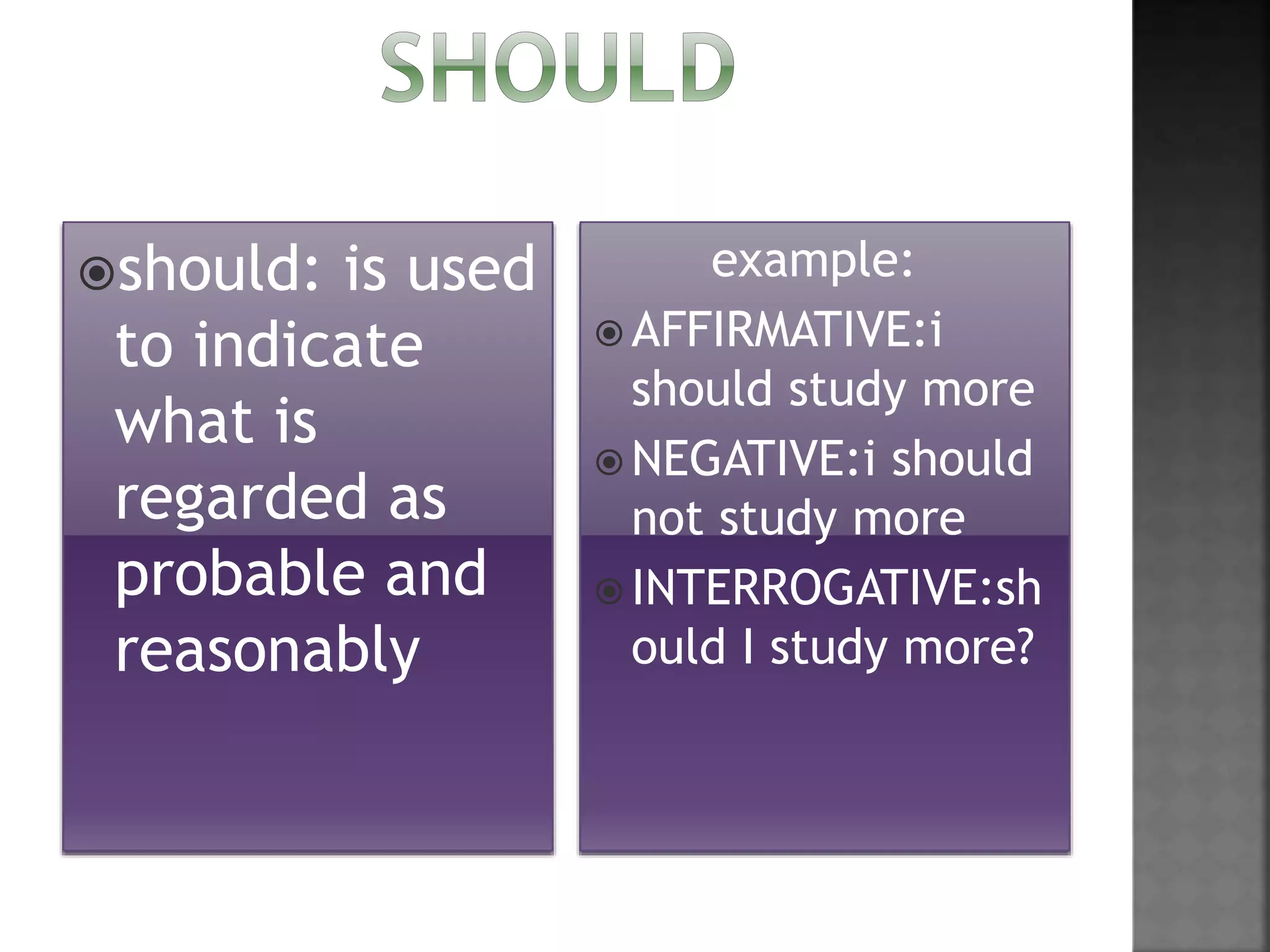 SHOULD

should: is used to indicate what is regarded as probable and reasonably

example:

AFFIRMATIVE:i should study more

NEGATIVE:i should not study more

INTERROGATIVE:should I study more?